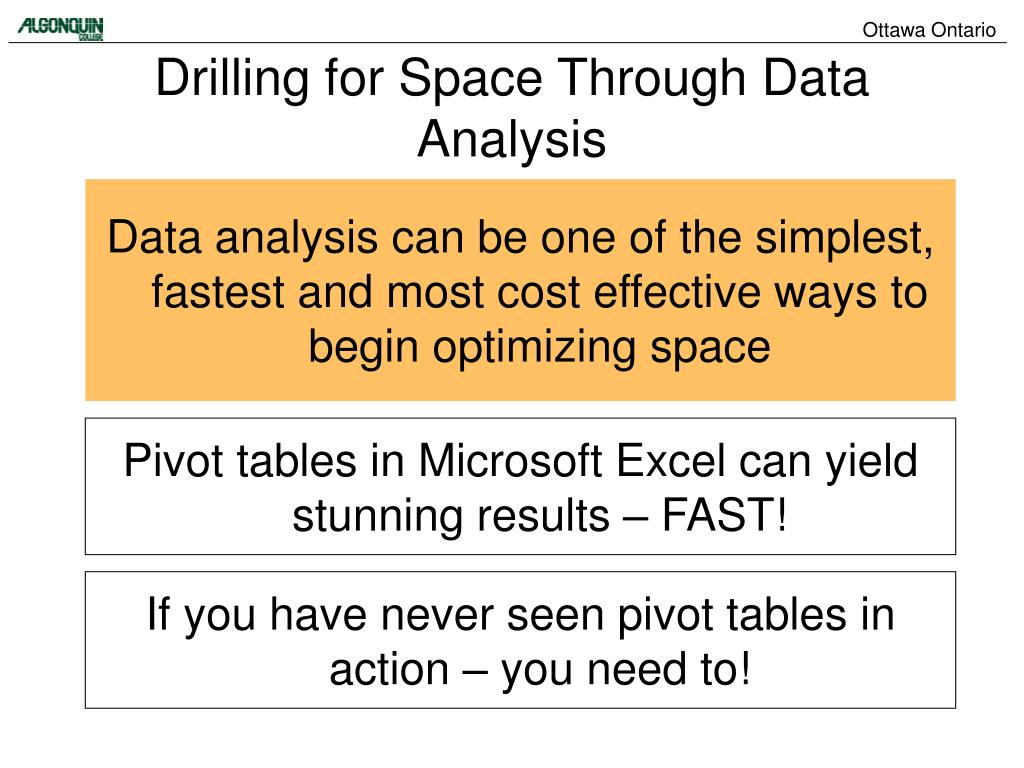 ALGONQUIN COLLEGE

Ottawa Ontario

Drilling for Space Through Data Analysis

Data analysis can be one of the simplest, fastest and most cost effective ways to begin optimizing space

Pivot tables in Microsoft Excel can yield stunning results – FAST!

If you have never seen pivot tables in action – you need to!